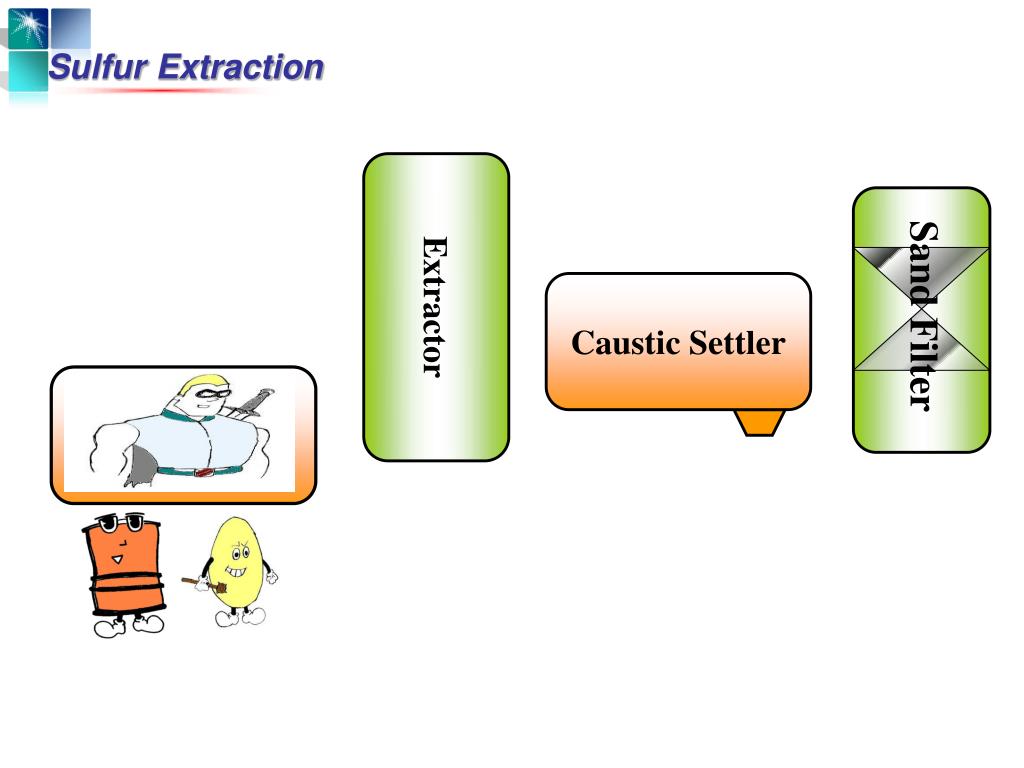 Sulfur Extraction

Extractor

Caustic Settler

Sand Filter